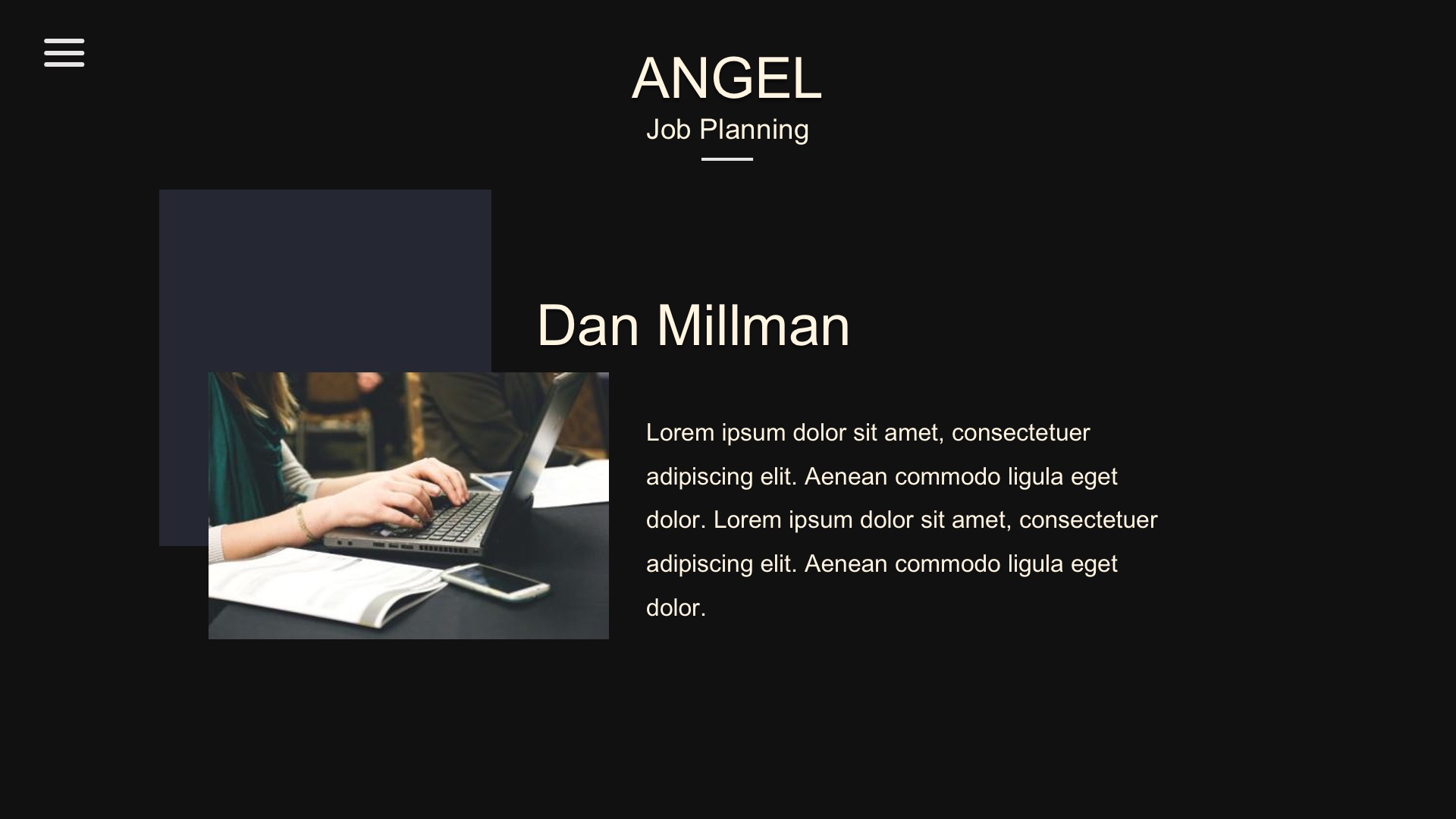 ANGEL
Job Planning

Dan Millman

Lorem ipsum dolor sit amet, consectetuer adipiscing elit. Aenean commodo ligula eget dolor. Lorem ipsum dolor sit amet, consectetuer adipiscing elit. Aenean commodo ligula eget dolor.